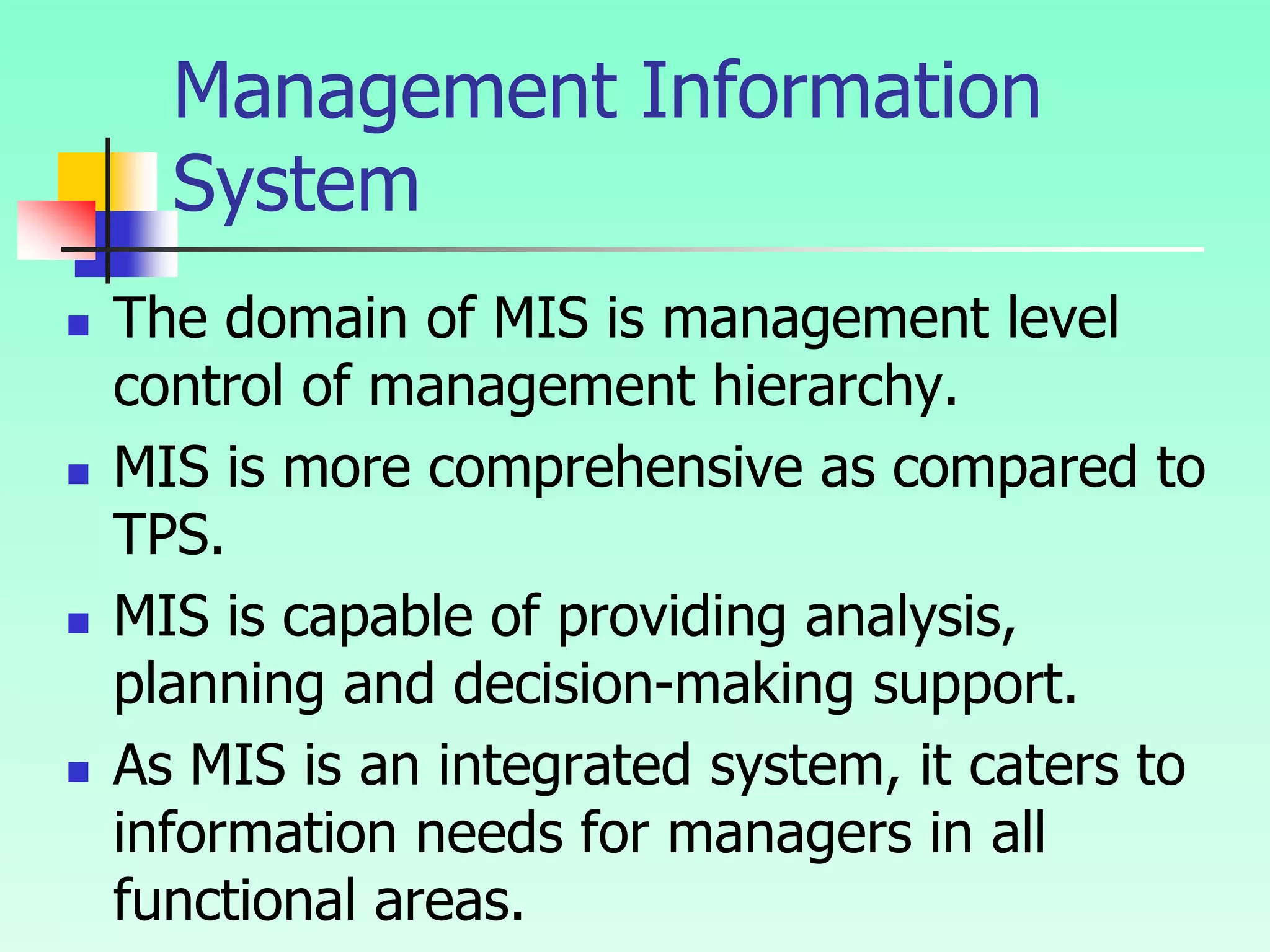 Management Information System

- The domain of MIS is management level control of management hierarchy.
- MIS is more comprehensive as compared to TPS.
- MIS is capable of providing analysis, planning and decision-making support.
- As MIS is an integrated system, it caters to information needs for managers in all functional areas.